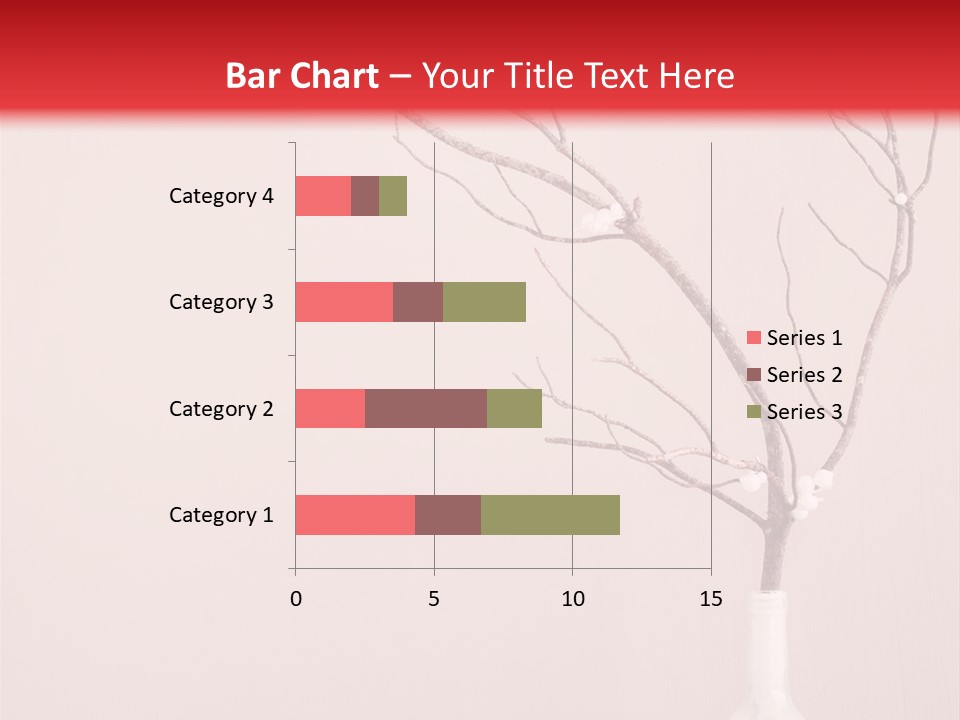 Bar Chart – Your Title Text Here

Category 4
Category 3
Category 2
Category 1

0
5
10
15

Series 1
Series 2
Series 3